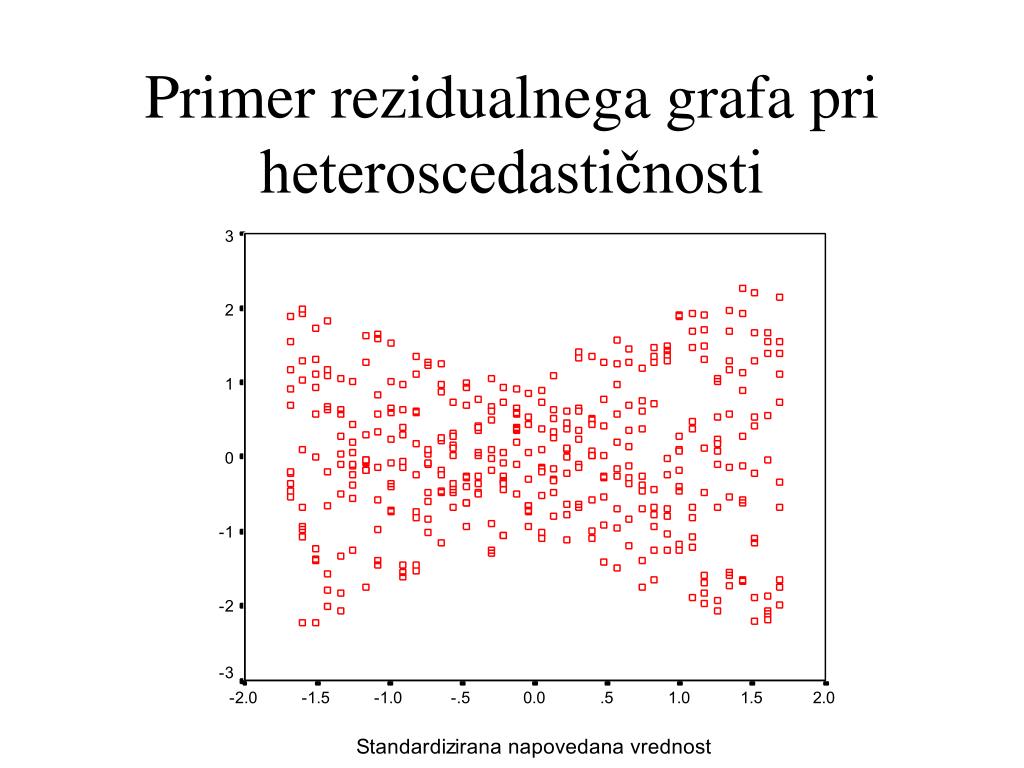 Primer rezidualnega grafa pri heteroscedastičnosti

3
2
1
0
-1
-2
-3

-2.0
-1.5
-1.0
-.5
0.0
.5
1.0
1.5
2.0

Standardizirana napovedana vrednost